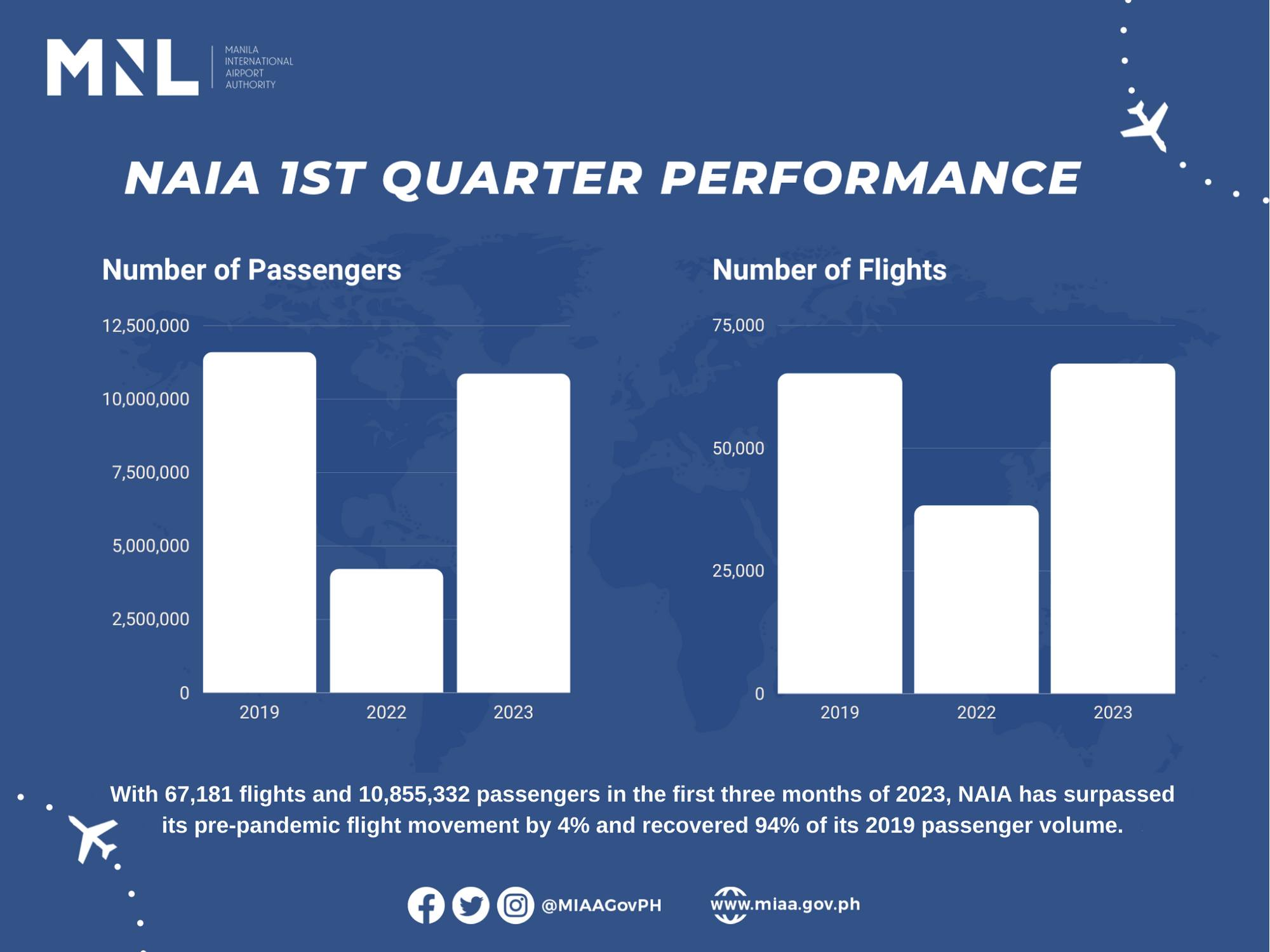 MNL MANILA INTERNATIONAL AIRPORT AUTHORITY

NAIA 1ST QUARTER PERFORMANCE

Number of Passengers

12,500,000
10,000,000
7,500,000
5,000,000
2,500,000
0

2019 2022 2023

Number of Flights

75,000
50,000
25,000
0

2019 2022 2023

With 67,181 flights and 10,855,332 passengers in the first three months of 2023, NAIA has surpassed its pre-pandemic flight movement by 4% and recovered 94% of its 2019 passenger volume.

@MIAAGovPH www.miaa.gov.ph